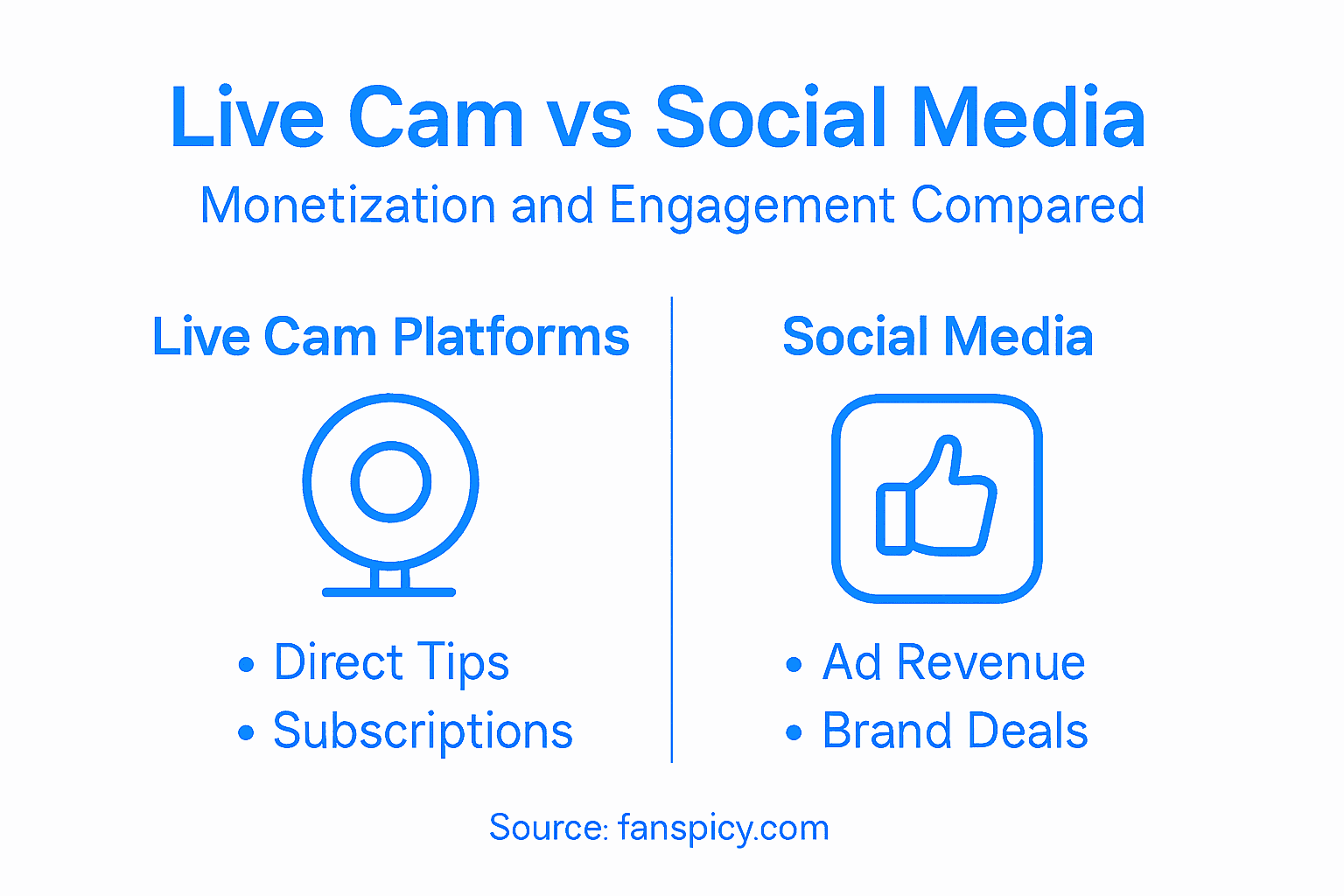 Live Cam vs Social Media

Monetization and Engagement Compared

Live Cam Platforms

• Direct Tips
• Subscriptions

Social Media

• Ad Revenue
• Brand Deals

Source: fanspicy.com